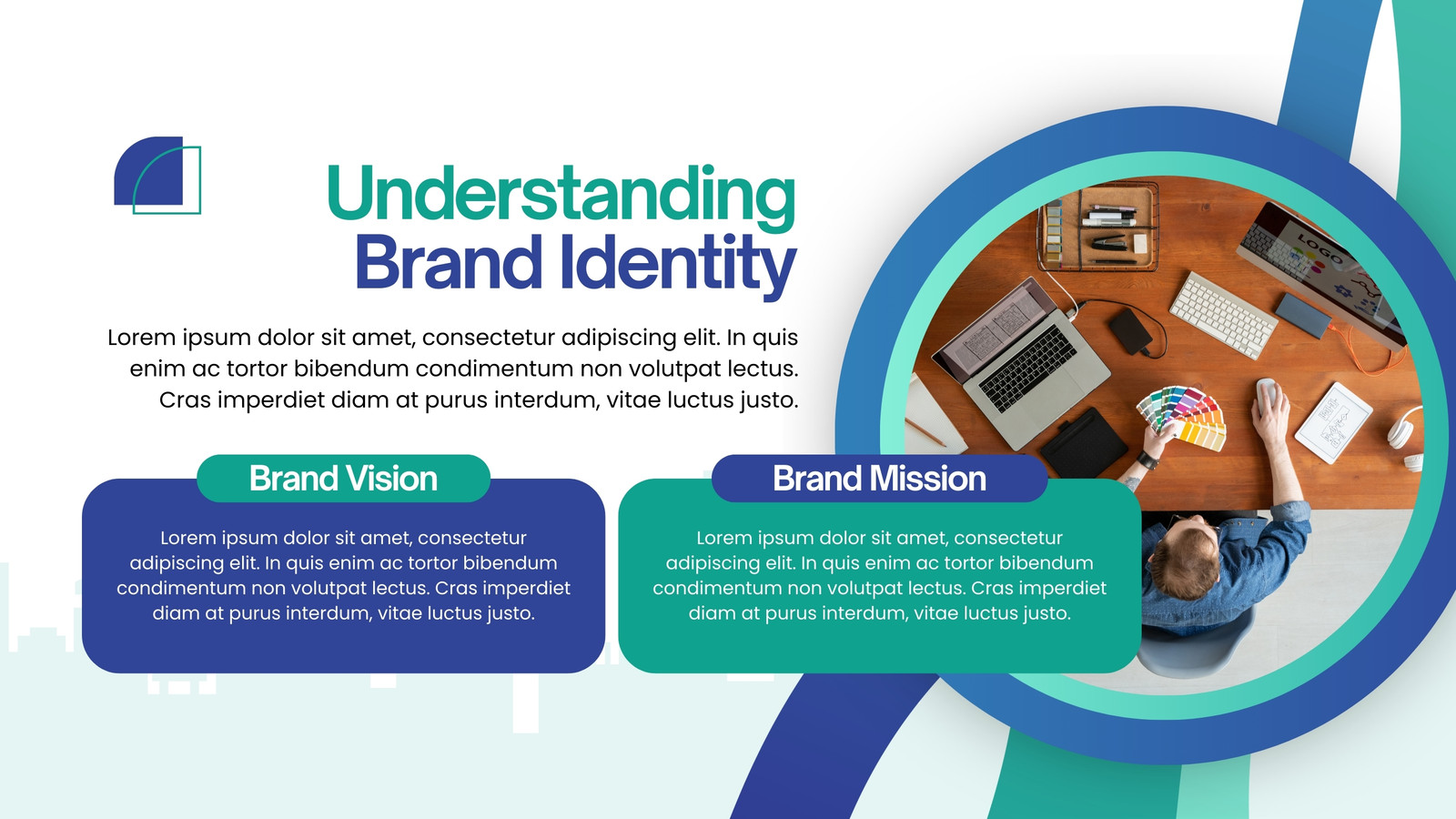 Understanding
Brand Identity

Lorem ipsum dolor sit amet, consectetur adipiscing elit. In quis enim ac tortor bibendum condimentum non volutpat lectus. Cras imperdiet diam at purus interdum, vitae luctus justo.

Brand Vision

Lorem ipsum dolor sit amet, consectetur adipiscing elit. In quis enim ac tortor bibendum condimentum non volutpat lectus. Cras imperdiet diam at purus interdum, vitae luctus justo.

Brand Mission

Lorem ipsum dolor sit amet, consectetur adipiscing elit. In quis enim ac tortor bibendum condimentum non volutpat lectus. Cras imperdiet diam at purus interdum, vitae luctus justo.

LOGO